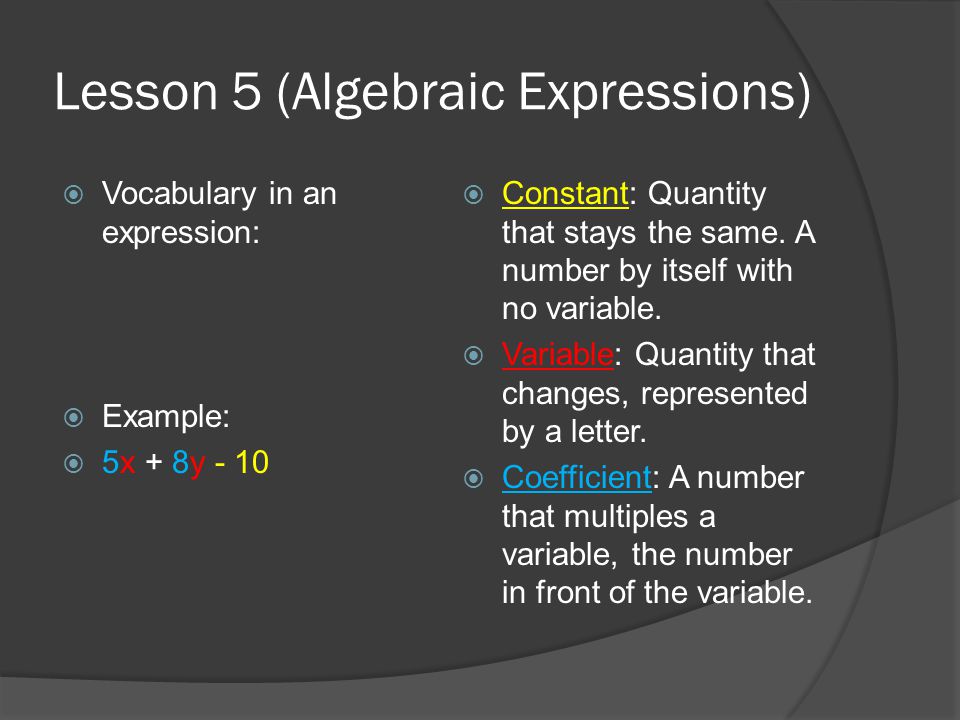 Lesson 5 (Algebraic Expressions)

Vocabulary in an expression:

Example:

$5x + 8y - 10$

Constant: Quantity that stays the same. A number by itself with no variable.

Variable: Quantity that changes, represented by a letter.

Coefficient: A number that multiples a variable, the number in front of the variable.